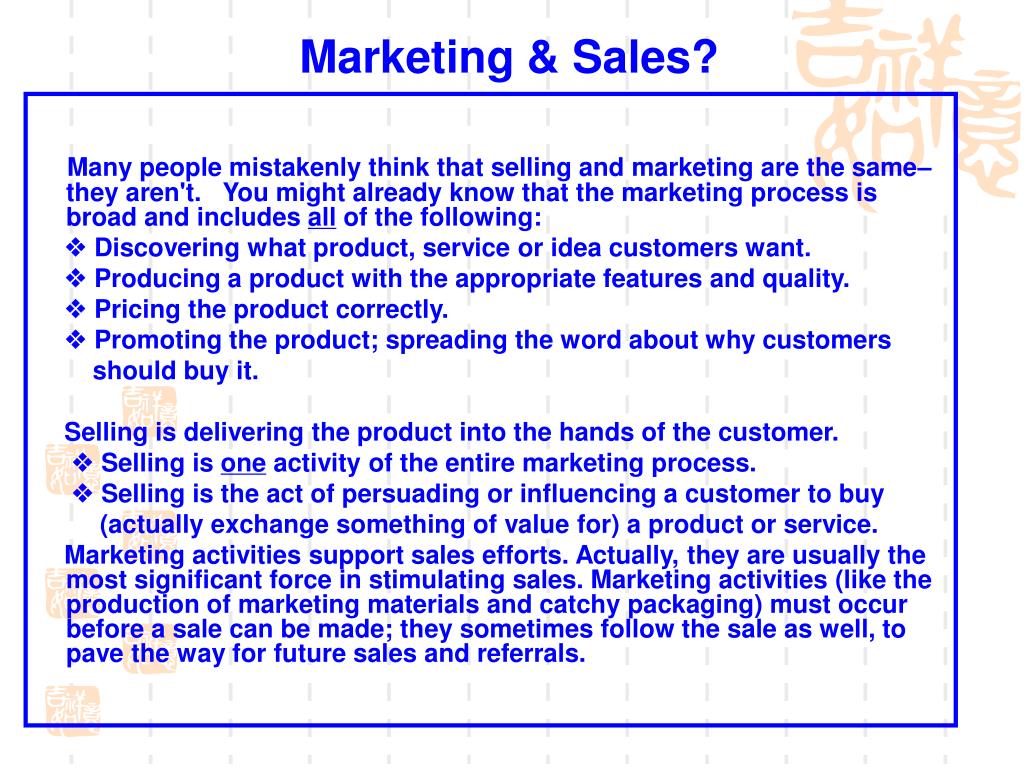 Marketing & Sales?

Many people mistakenly think that selling and marketing are the same– they aren't. You might already know that the marketing process is broad and includes all of the following:

❖ Discovering what product, service or idea customers want.
❖ Producing a product with the appropriate features and quality.
❖ Pricing the product correctly.
❖ Promoting the product; spreading the word about why customers should buy it.

Selling is delivering the product into the hands of the customer.
❖ Selling is one activity of the entire marketing process.
❖ Selling is the act of persuading or influencing a customer to buy (actually exchange something of value for) a product or service.

Marketing activities support sales efforts. Actually, they are usually the most significant force in stimulating sales. Marketing activities (like the production of marketing materials and catchy packaging) must occur before a sale can be made; they sometimes follow the sale as well, to pave the way for future sales and referrals.